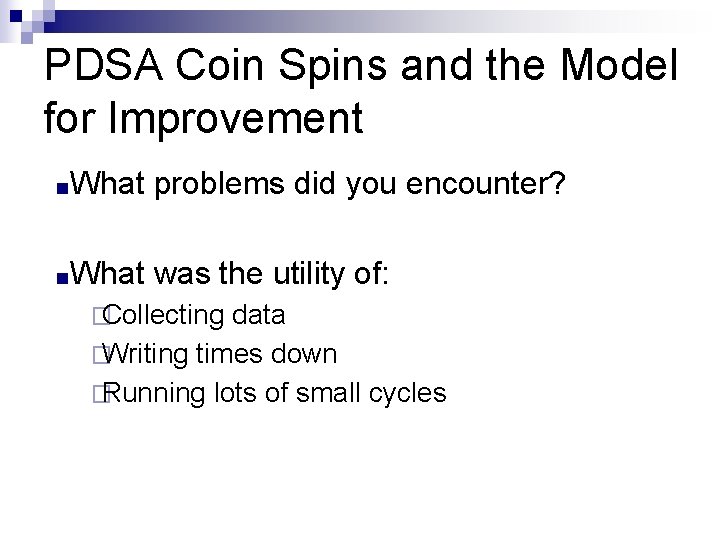 PDSA Coin Spins and the Model for Improvement

What problems did you encounter?

What was the utility of:

Collecting data

Writing times down

Running lots of small cycles